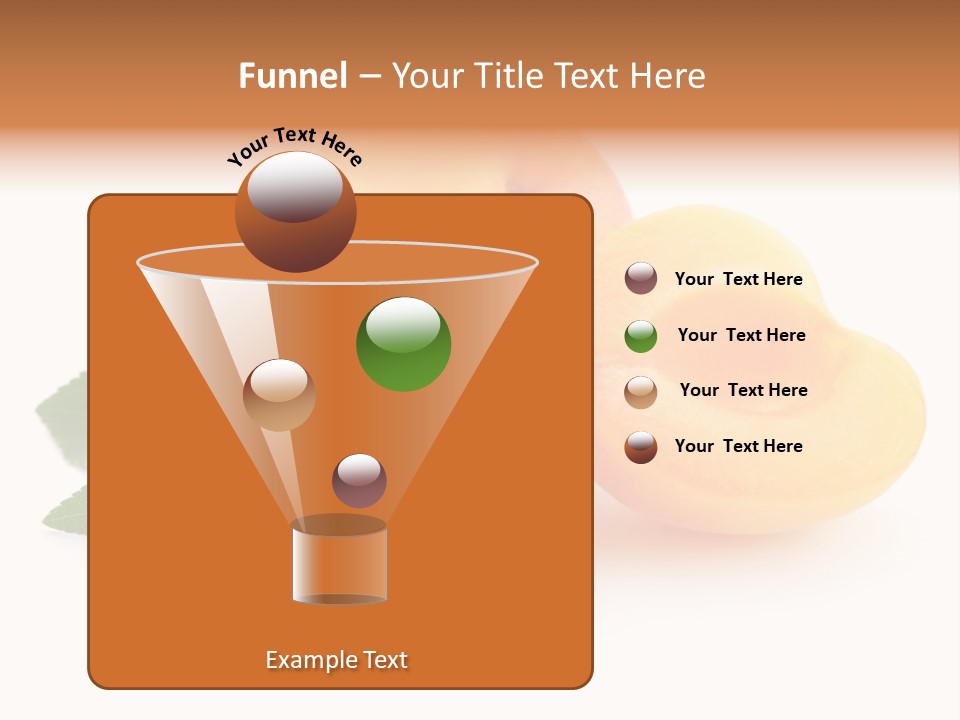 Funnel – Your Title Text Here

Your Text Here

Your Text Here

Your Text Here

Your Text Here

Your Text Here

Example Text